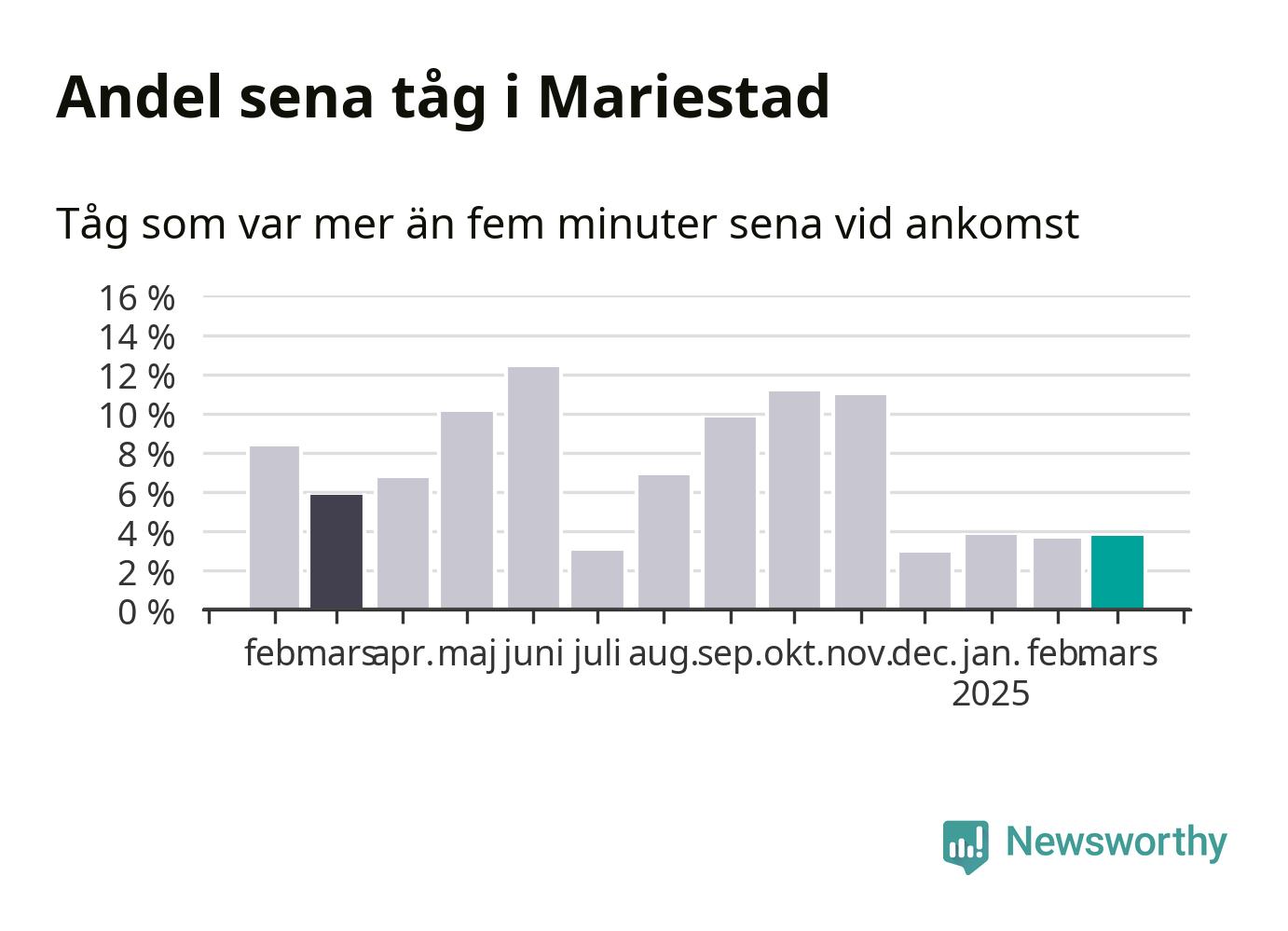 Andel sena tåg i Mariestad

Tåg som var mer än fem minuter sena vid ankomst

16 %
14 %
12 %
10 %
8 %
6 %
4 %
2 %
0 %

feb. mars apr. maj juni juli aug. sep. okt. nov. dec. jan. feb. mars
2025

Newsworthy